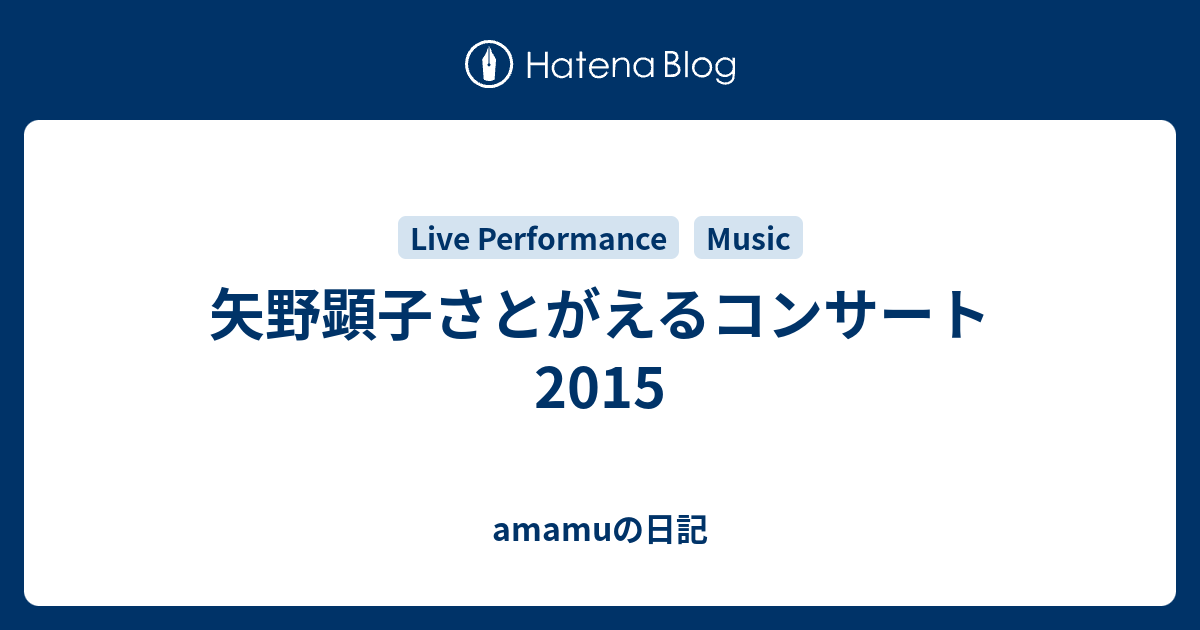 Hatena Blog

Live Performance

Music

矢野顕子さとがえるコンサート2015

amamuの日記